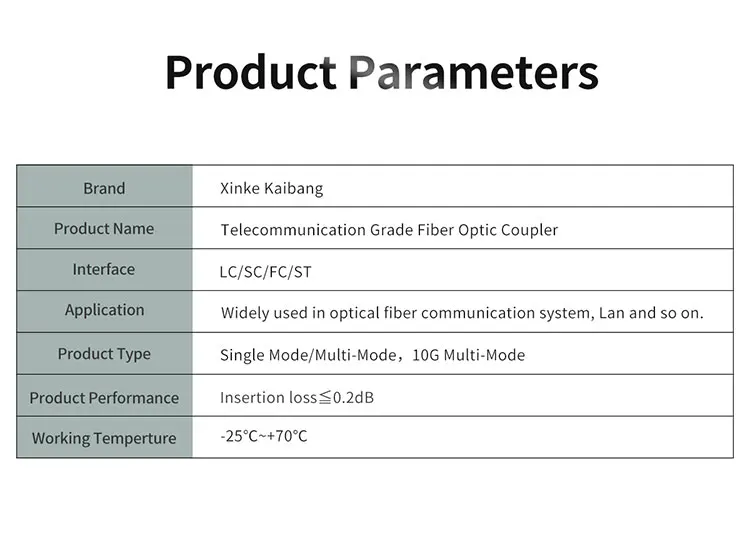 Product Parameters

| Brand | Xinke Kaibang |
|---|---|
| Product Name | Telecommunication Grade Fiber Optic Coupler |
| Interface | LC/SC/FC/ST |
| Application | Widely used in optical fiber communication system, Lan and so on. |
| Product Type | Single Mode/Multi-Mode，10G Multi-Mode |
| Product Performance | Insertion loss≦0.2dB |
| Working Temperture | -25°C~+70°C |